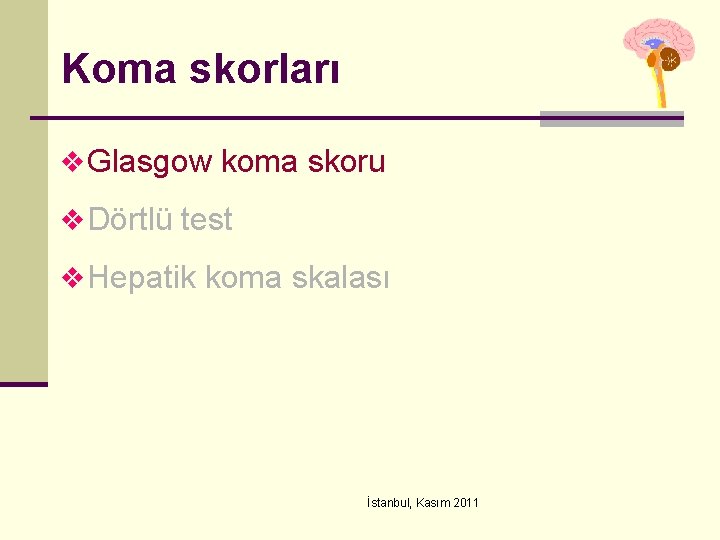 Koma skorları

❖ Glasgow koma skoru

❖ Dörtlü test

❖ Hepatik koma skalası

İstanbul, Kasım 2011